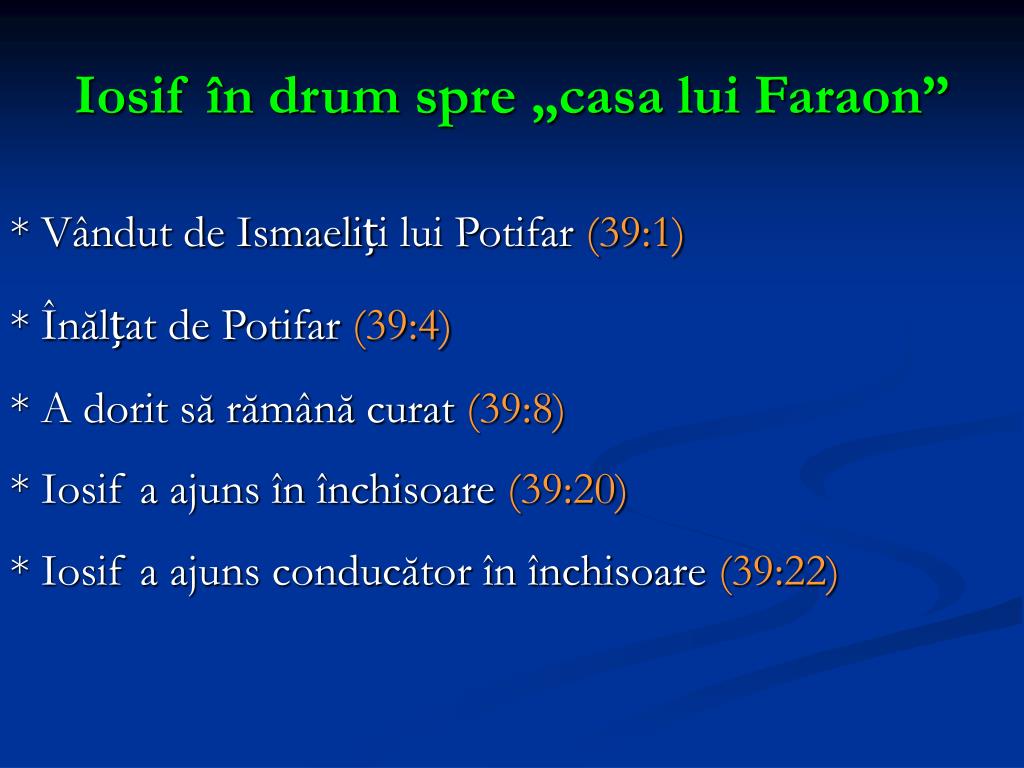 Iosif în drum spre „casa lui Faraon”

* Vândut de Ismaeliți lui Potifar (39:1)

* Înălțat de Potifar (39:4)

* A dorit să rămână curat (39:8)

* Iosif a ajuns în închisoare (39:20)

* Iosif a ajuns conducător în închisoare (39:22)